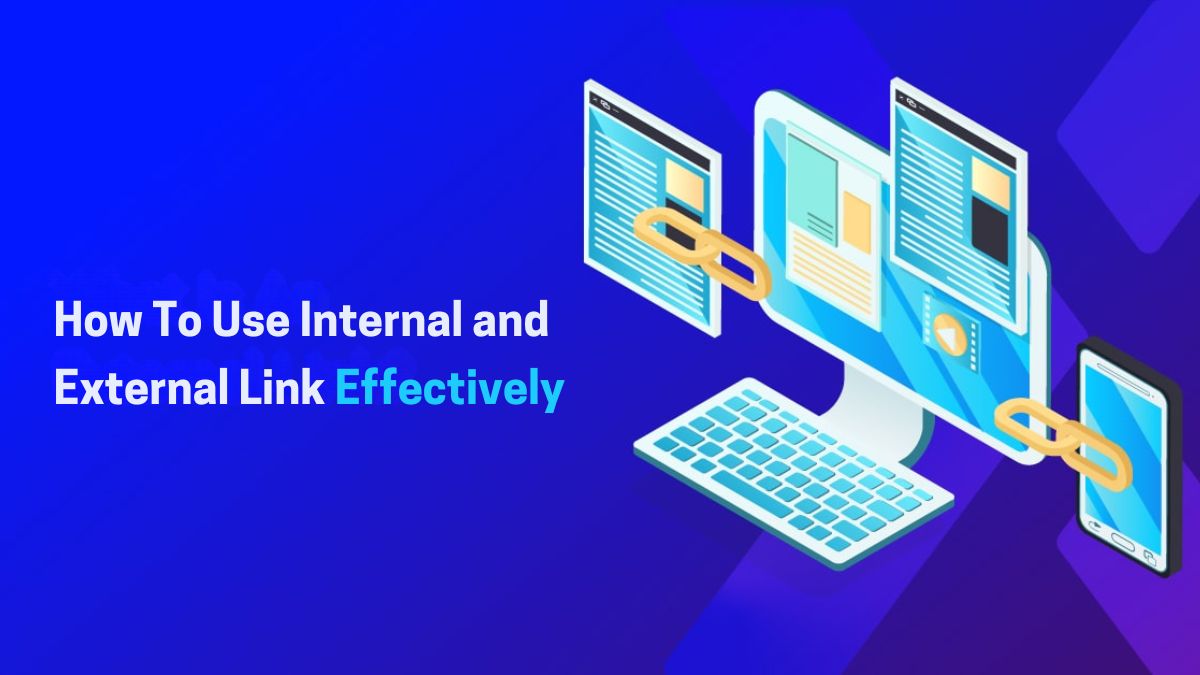 How To Use Internal and External Link Effectively